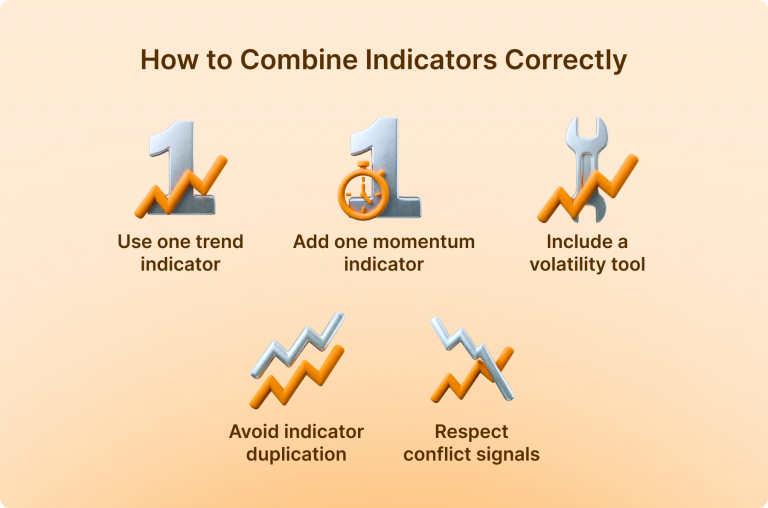 How to Combine Indicators Correctly

Use one trend indicator

Add one momentum indicator

Include a volatility tool

Avoid indicator duplication

Respect conflict signals